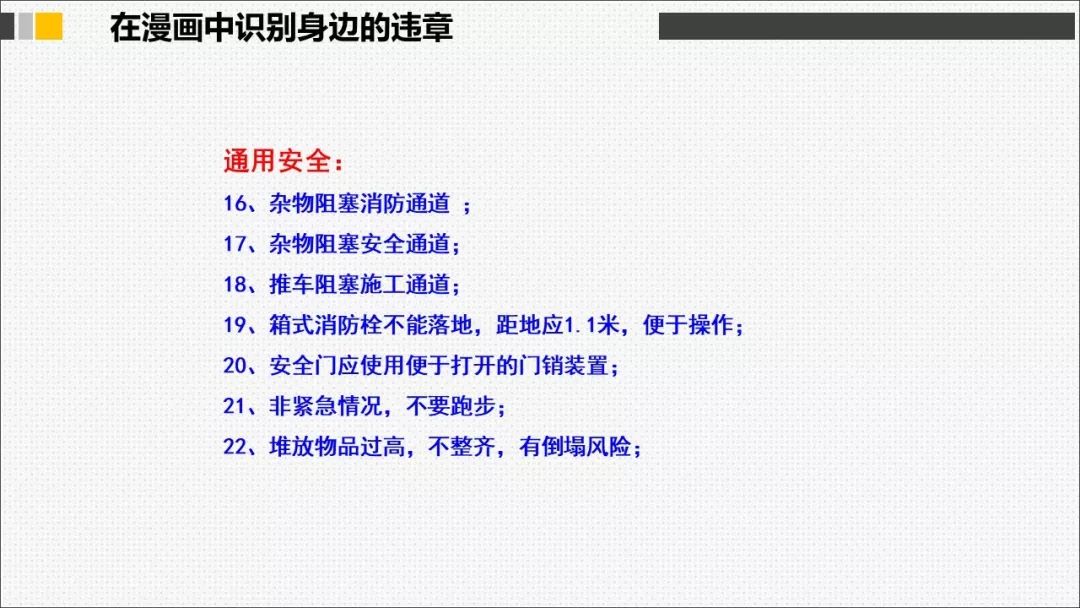 在漫画中识别身边的违章

通用安全：
16、杂物阻塞消防通道 ；
17、杂物阻塞安全通道；
18、推车阻塞施工通道；
19、箱式消防栓不能落地，距地应1.1米，便于操作；
20、安全门应使用便于打开的门销装置；
21、非紧急情况，不要跑步；
22、堆放物品过高，不整齐，有倒塌风险；